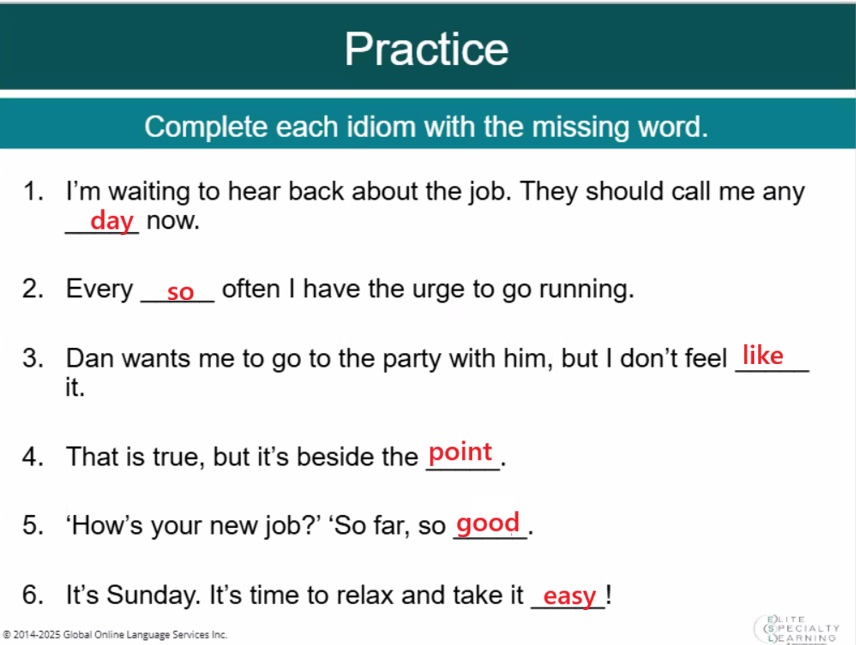 Practice

Complete each idiom with the missing word.

1. I'm waiting to hear back about the job. They should call me any day now.

2. Every so often I have the urge to go running.

3. Dan wants me to go to the party with him, but I don't feel like it.

4. That is true, but it's beside the point.

5. 'How's your new job?' 'So far, so good.

6. It's Sunday. It's time to relax and take it easy!

© 2014-2025 Global Online Language Services Inc.

ELITE SPECIALTY LEARNING